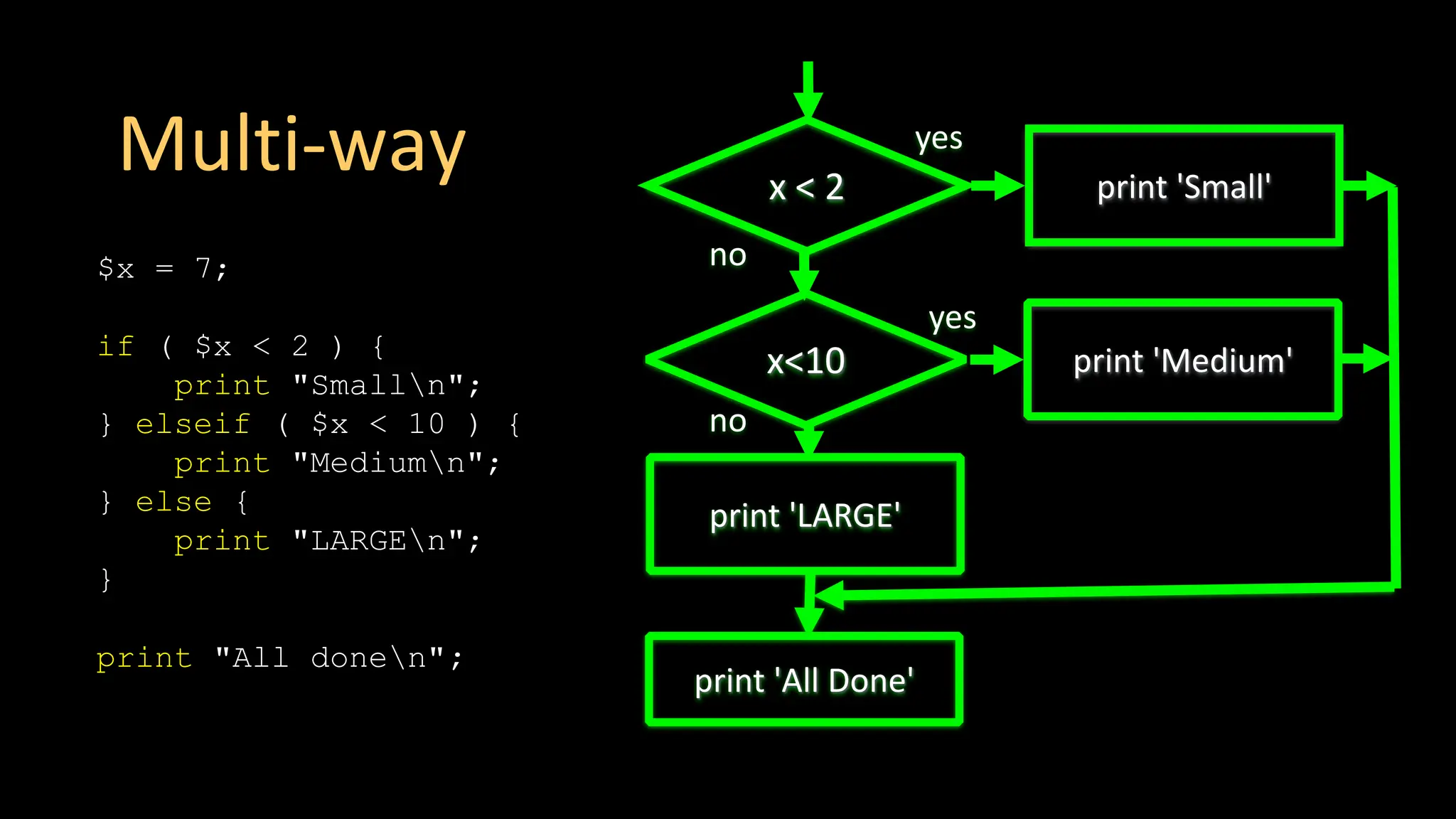 Multi-way

$x = 7;

if ( $x < 2 ) {
    print "Small\n";
} elseif ( $x < 10 ) {
    print "Medium\n";
} else {
    print "LARGE\n";
}

print "All done\n";

x < 2

yes

print 'Small'

no

x<10

yes

print 'Medium'

no

print 'LARGE'

print 'All Done'